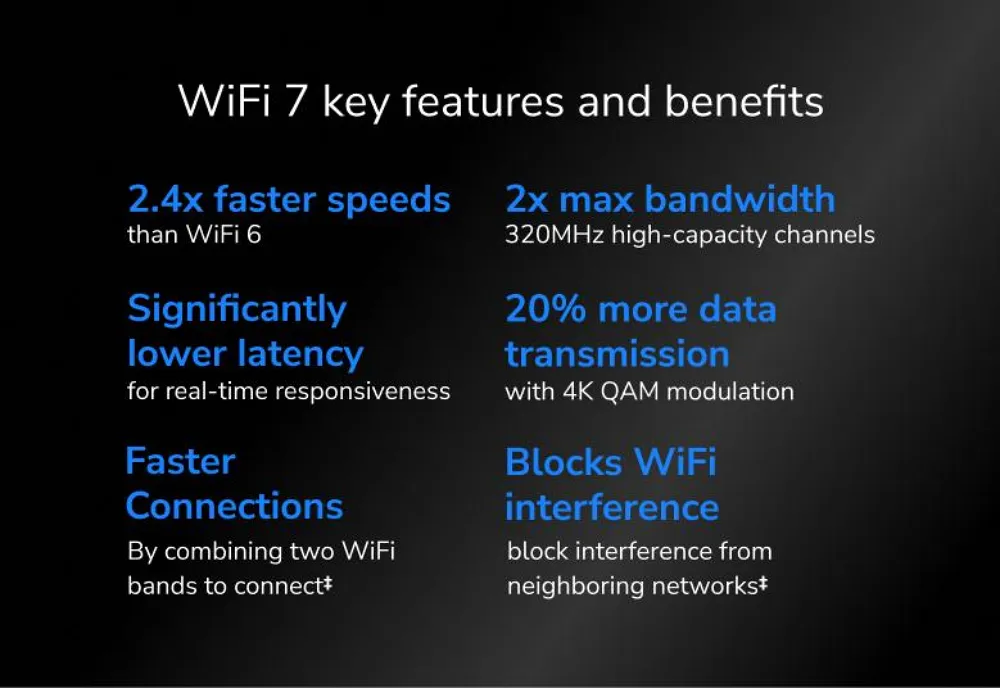 WiFi 7 key features and benefits

2.4x faster speeds
than WiFi 6

Significantly lower latency
for real-time responsiveness

Faster Connections
By combining two WiFi bands to connect‡

2x max bandwidth
320MHz high-capacity channels

20% more data transmission
with 4K QAM modulation

Blocks WiFi interference
block interference from neighboring networks‡